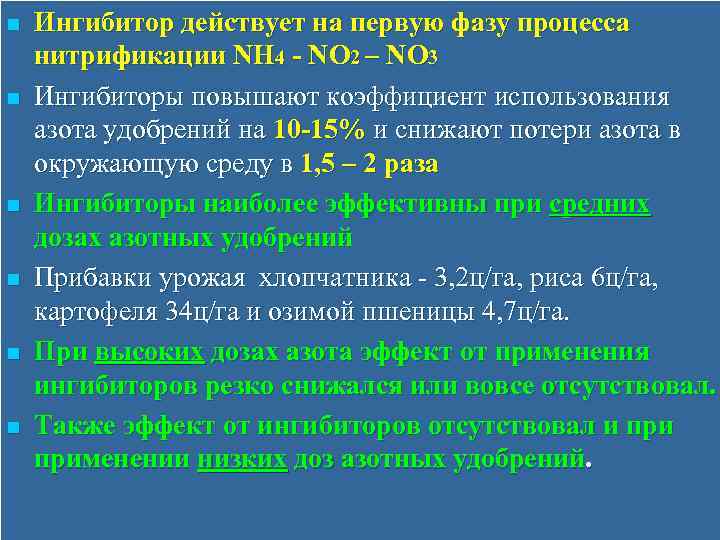 Ингибитор действует на первую фазу процесса нитрификации $NH_4$ - $NO_2$ – $NO_3$

Ингибиторы повышают коэффициент использования азота удобрений на 10-15% и снижают потери азота в окружающую среду в 1,5 – 2 раза

Ингибиторы наиболее эффективны при средних дозах азотных удобрений

Прибавки урожая хлопчатника - 3,2ц/га, риса 6ц/га, картофеля 34ц/га и озимой пшеницы 4,7ц/га.

При высоких дозах азота эффект от применения ингибиторов резко снижался или вовсе отсутствовал.

Также эффект от ингибиторов отсутствовал и при применении низких доз азотных удобрений.